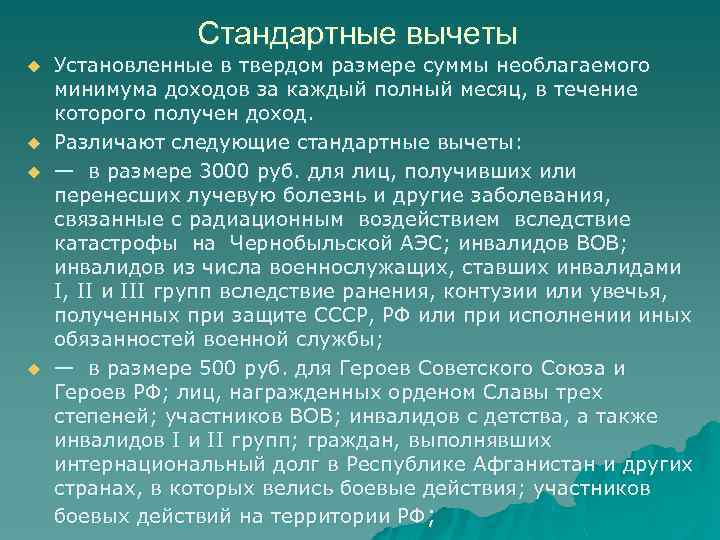 Стандартные вычеты

Установленные в твердом размере суммы необлагаемого минимума доходов за каждый полный месяц, в течение которого получен доход.

Различают следующие стандартные вычеты:

— в размере 3000 руб. для лиц, получивших или перенесших лучевую болезнь и другие заболевания, связанные с радиационным воздействием вследствие катастрофы на Чернобыльской АЭС; инвалидов ВОВ; инвалидов из числа военнослужащих, ставших инвалидами I, II и III групп вследствие ранения, контузии или увечья, полученных при защите СССР, РФ или при исполнении иных обязанностей военной службы;

— в размере 500 руб. для Героев Советского Союза и Героев РФ; лиц, награжденных орденом Славы трех степеней; участников ВОВ; инвалидов с детства, а также инвалидов I и II групп; граждан, выполнявших интернациональный долг в Республике Афганистан и других странах, в которых велись боевые действия; участников боевых действий на территории РФ;